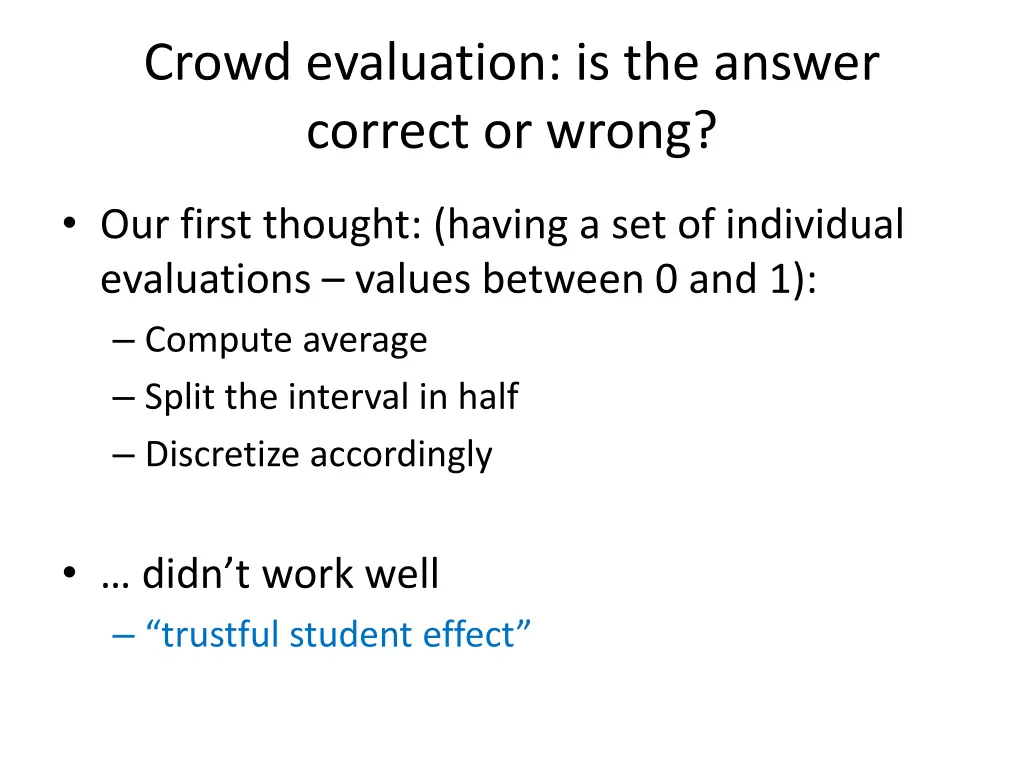 Crowd evaluation: is the answer correct or wrong?

• Our first thought: (having a set of individual evaluations – values between 0 and 1):
– Compute average
– Split the interval in half
– Discretize accordingly

• … didn’t work well
– “trustful student effect”